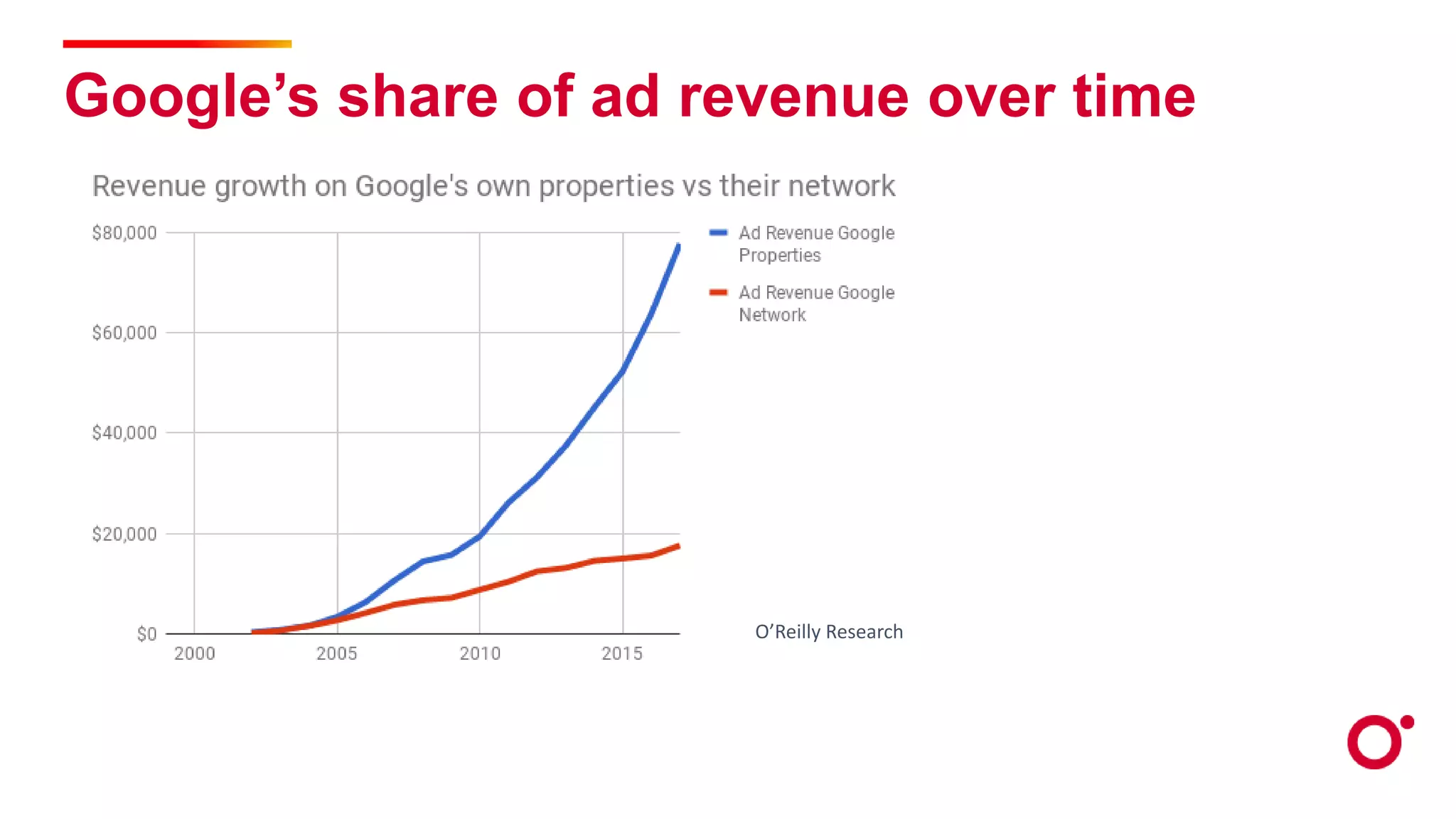 Google's share of ad revenue over time

Revenue growth on Google's own properties vs their network

$80,000
$60,000
$40,000
$20,000
$0

2000
2005
2010
2015

Ad Revenue Google Properties

Ad Revenue Google Network

O'Reilly Research